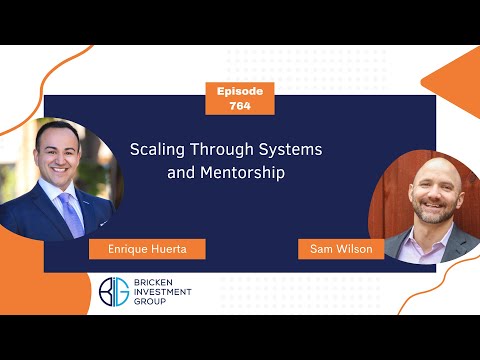 Episode
764

Scaling Through Systems and Mentorship

Enrique Huerta

Sam Wilson

BIG BRICKEN INVESTMENT GROUP